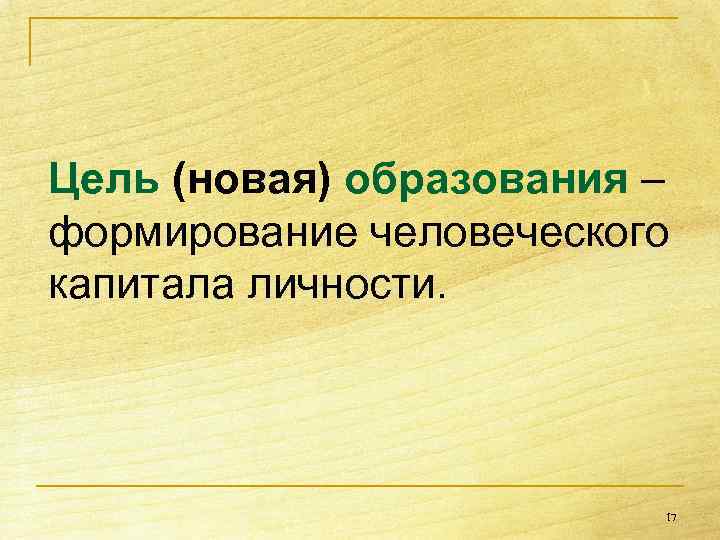 Цель (новая) образования – формирование человеческого капитала личности.

17